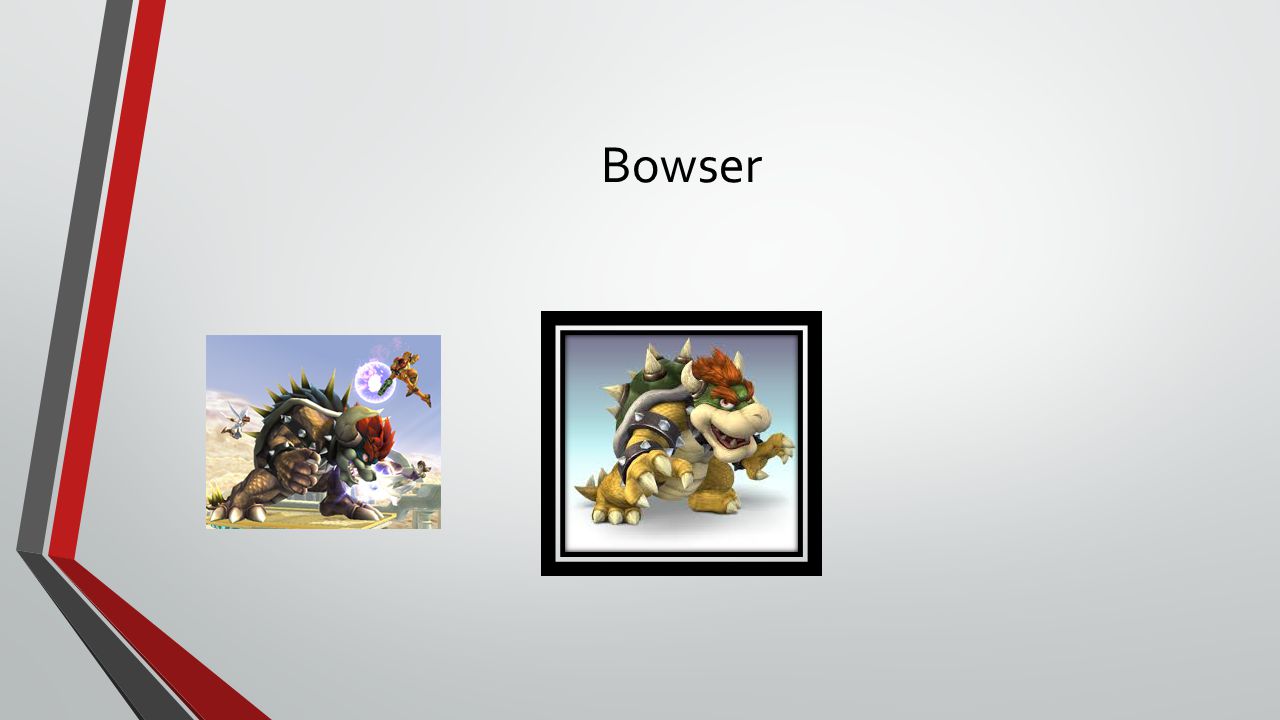 Bowser